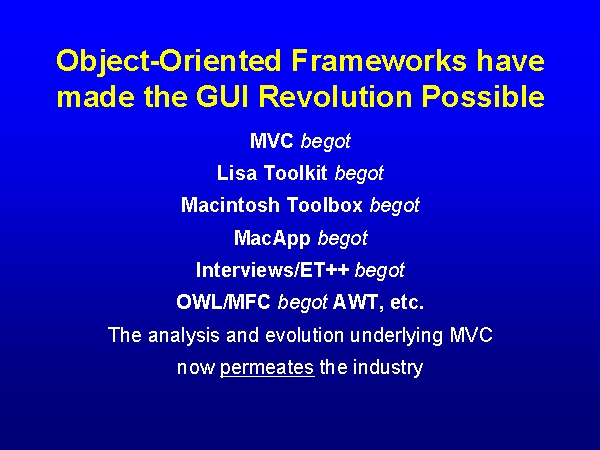 Object-Oriented Frameworks have made the GUI Revolution Possible

MVC begot

Lisa Toolkit begot

Macintosh Toolbox begot

MacApp begot

Interviews/ET++ begot

OWL/MFC begot AWT, etc.

The analysis and evolution underlying MVC now permeates the industry